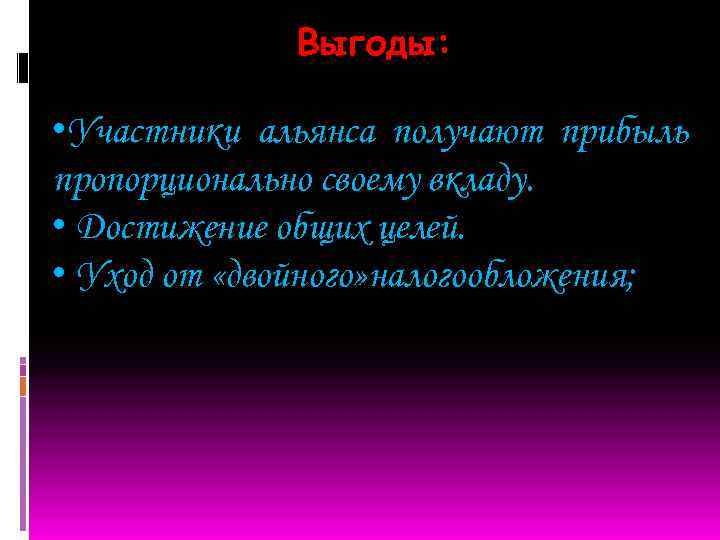 Выгоды:

•Участники альянса получают прибыль пропорционально своему вкладу.
• Достижение общих целей.
• Уход от «двойного»налогообложения;